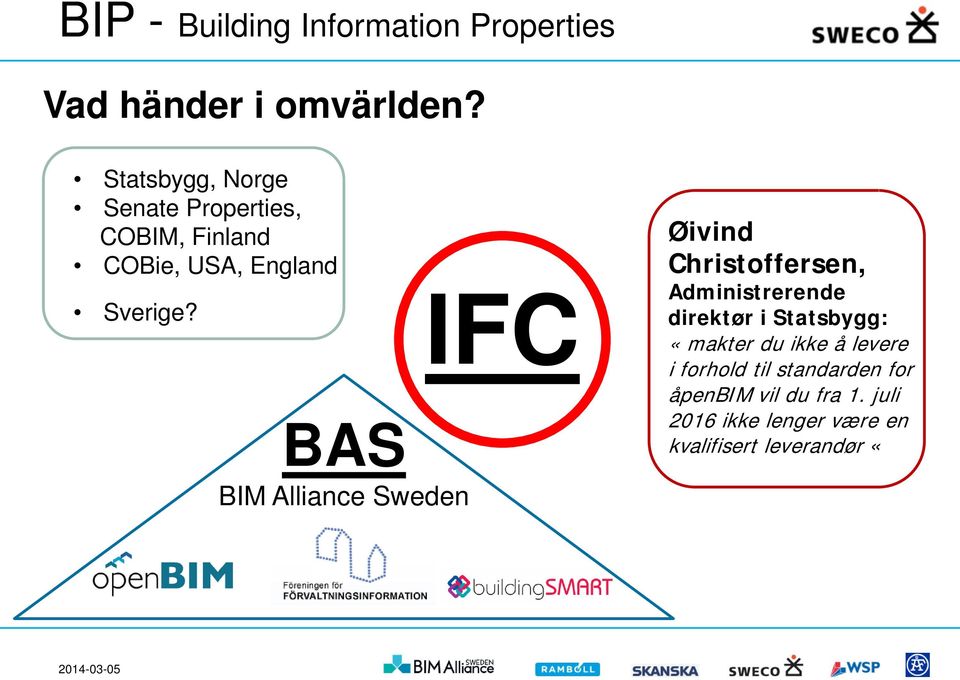 BIP - Building Information Properties

SWECO

Vad händer i omvärlden?

• Statsbygg, Norge
• Senate Properties, COBIM, Finland
• COBie, USA, England
• Sverige?

IFC

Øivind Christoffersen,
Administrerende direktør i Statsbygg:
« makter du ikke å levere i forhold til standarden for åpenBIM vil du fra 1. juli 2016 ikke lenger være en kvalifisert leverandør «

BAS
BIM Alliance Sweden

openBIM

Föreningen för FÖRVALTNINGSINFORMATION

buildingSMART

2014-03-05

BIM Alliance SWEDEN

RAMBOLL

SKANSKA

SWECO

WSP